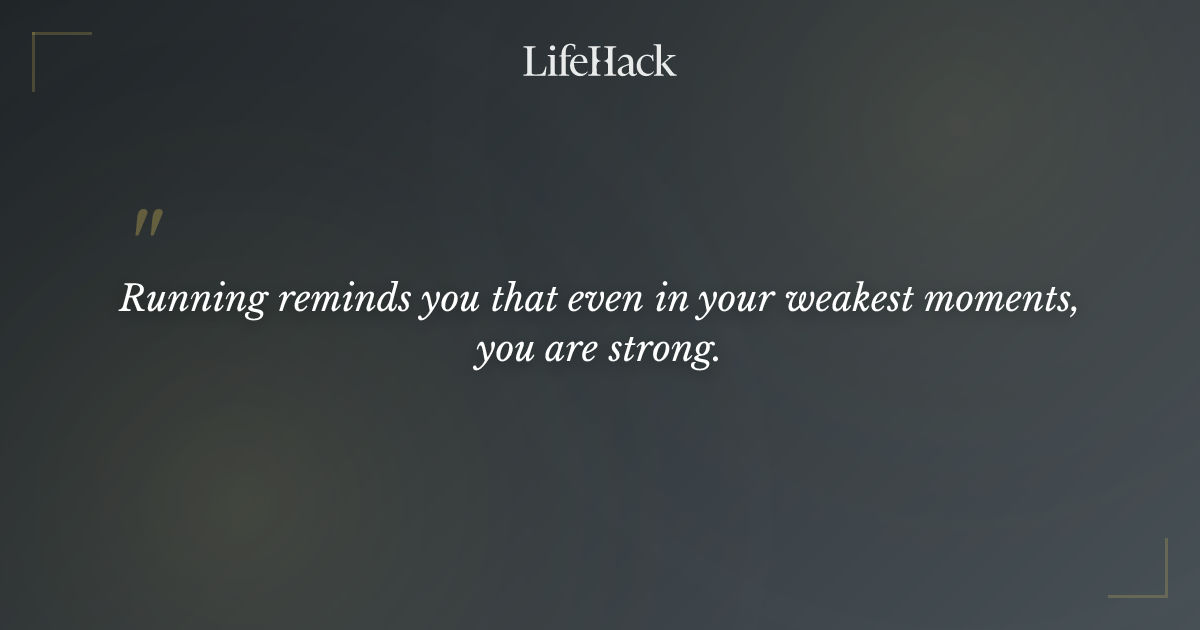 LifeHack

"

Running reminds you that even in your weakest moments, you are strong.